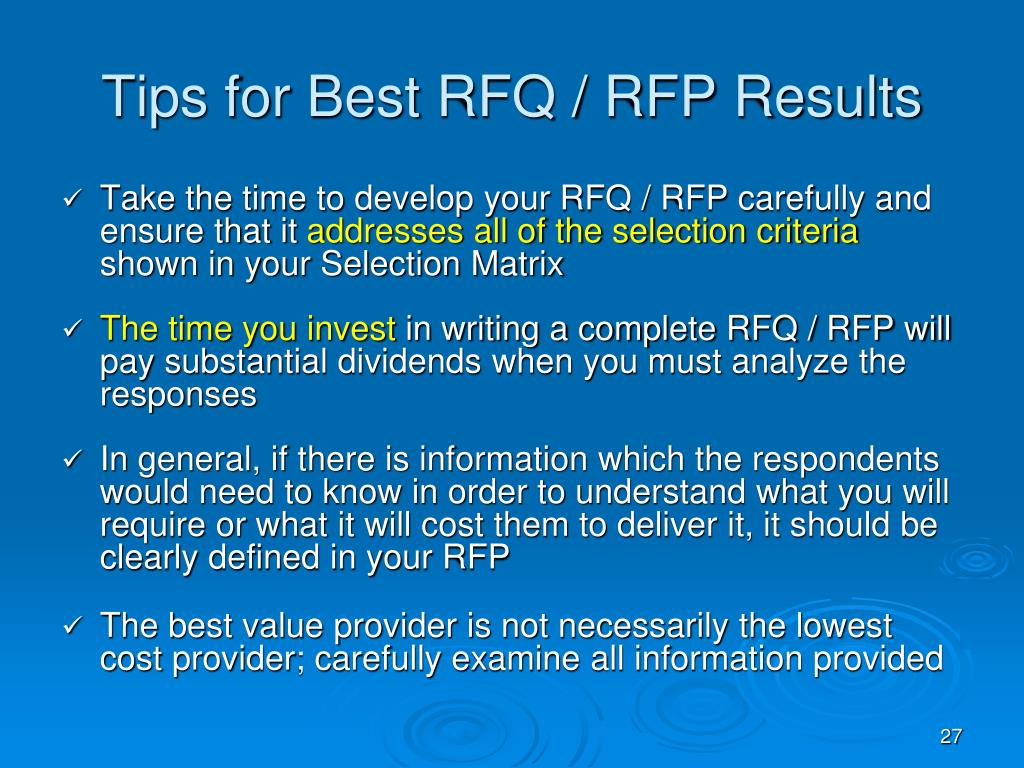 Tips for Best RFQ / RFP Results

✓ Take the time to develop your RFQ / RFP carefully and ensure that it addresses all of the selection criteria shown in your Selection Matrix

✓ The time you invest in writing a complete RFQ / RFP will pay substantial dividends when you must analyze the responses

✓ In general, if there is information which the respondents would need to know in order to understand what you will require or what it will cost them to deliver it, it should be clearly defined in your RFP

✓ The best value provider is not necessarily the lowest cost provider; carefully examine all information provided

27